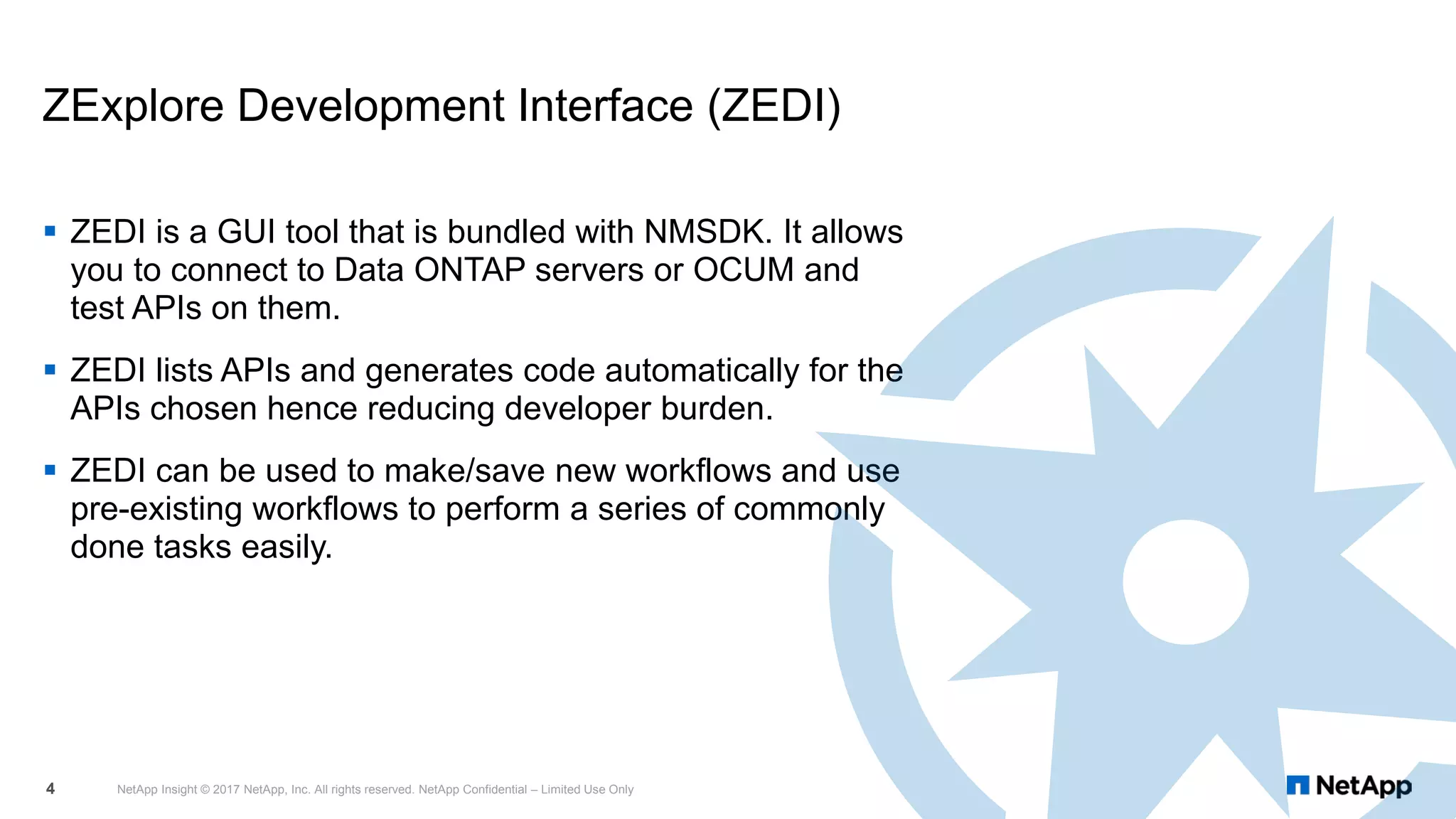 ZExplore Development Interface (ZEDI)

▪ ZEDI is a GUI tool that is bundled with NMSDK. It allows you to connect to Data ONTAP servers or OCUM and test APIs on them.

▪ ZEDI lists APIs and generates code automatically for the APIs chosen hence reducing developer burden.

▪ ZEDI can be used to make/save new workflows and use pre-existing workflows to perform a series of commonly done tasks easily.

4 NetApp Insight © 2017 NetApp, Inc. All rights reserved. NetApp Confidential – Limited Use Only

NetApp